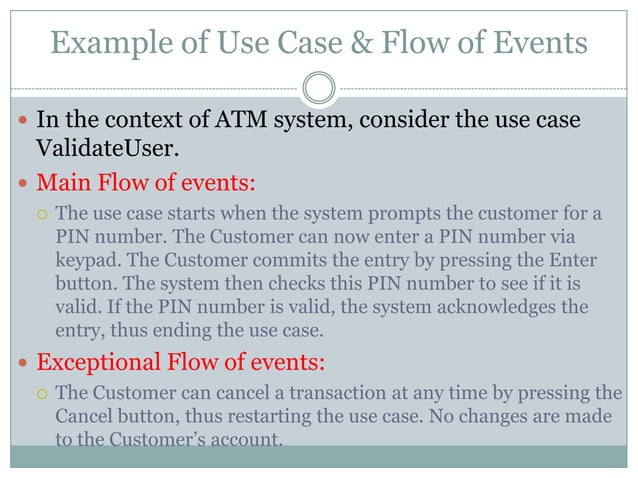 Example of Use Case & Flow of Events

In the context of ATM system, consider the use case ValidateUser.

Main Flow of events:

The use case starts when the system prompts the customer for a PIN number. The Customer can now enter a PIN number via keypad. The Customer commits the entry by pressing the Enter button. The system then checks this PIN number to see if it is valid. If the PIN number is valid, the system acknowledges the entry, thus ending the use case.

Exceptional Flow of events:

The Customer can cancel a transaction at any time by pressing the Cancel button, thus restarting the use case. No changes are made to the Customer's account.